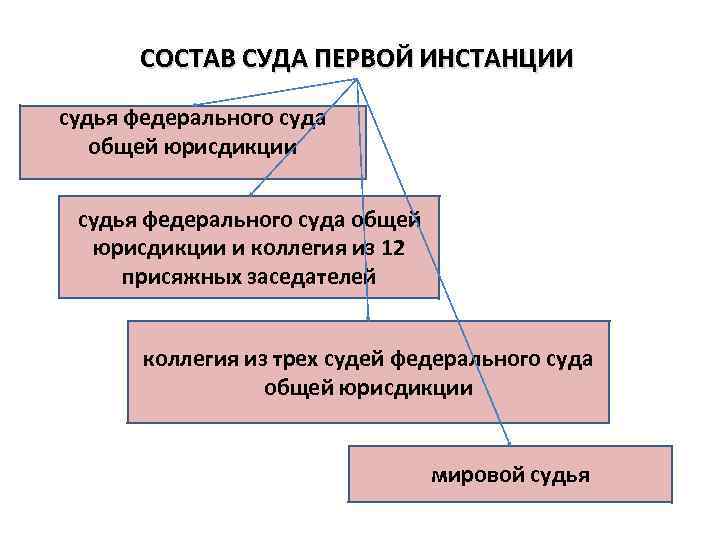 СОСТАВ СУДА ПЕРВОЙ ИНСТАНЦИИ

судья федерального суда общей юрисдикции

судья федерального суда общей юрисдикции и коллегия из 12 присяжных заседателей

коллегия из трех судей федерального суда общей юрисдикции

мировой судья